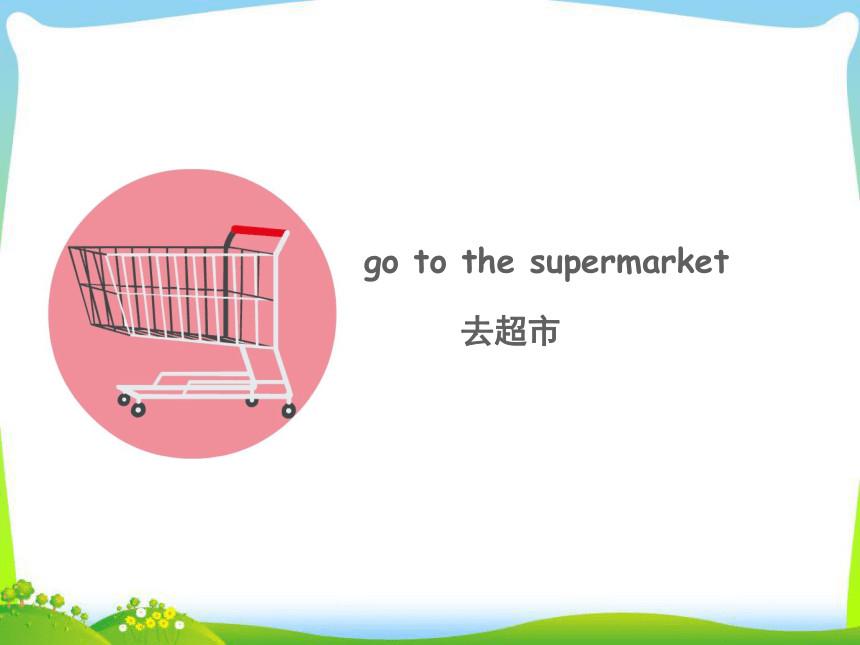 go to the supermarket

去超市